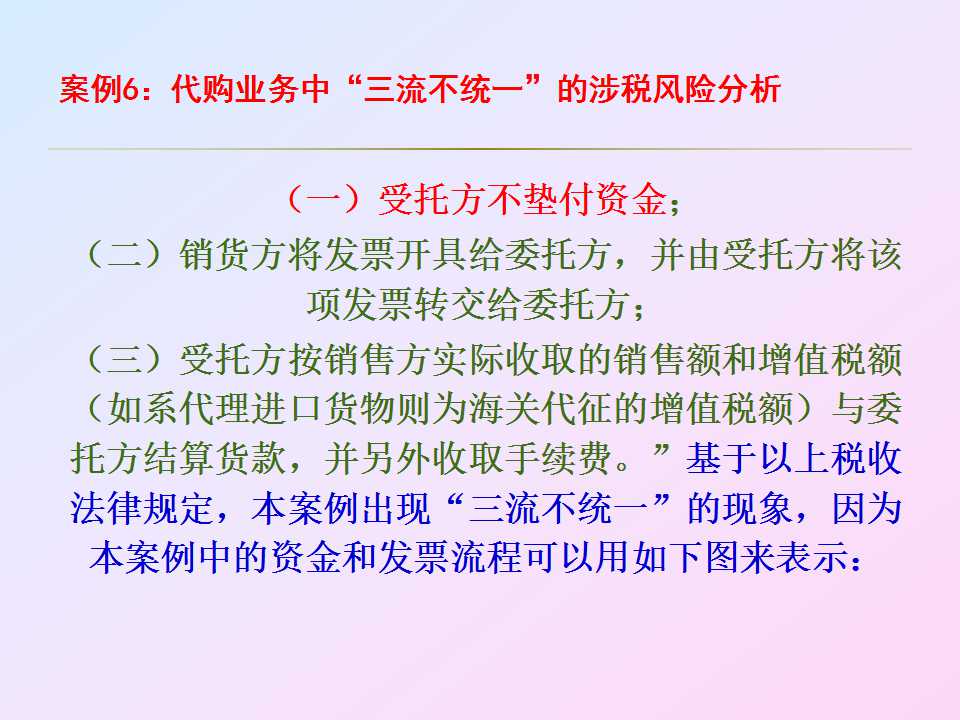 案例6：代购业务中“三流不统一”的涉税风险分析

（一）受托方不垫付资金；

（二）销货方将发票开具给委托方，并由受托方将该项发票转交给委托方；

（三）受托方按销售方实际收取的销售额和增值税额（如系代理进口货物则为海关代征的增值税额）与委托方结算货款，并另外收取手续费。”基于以上税收法律规定，本案例出现“三流不统一”的现象，因为本案例中的资金和发票流程可以用如下图来表示：